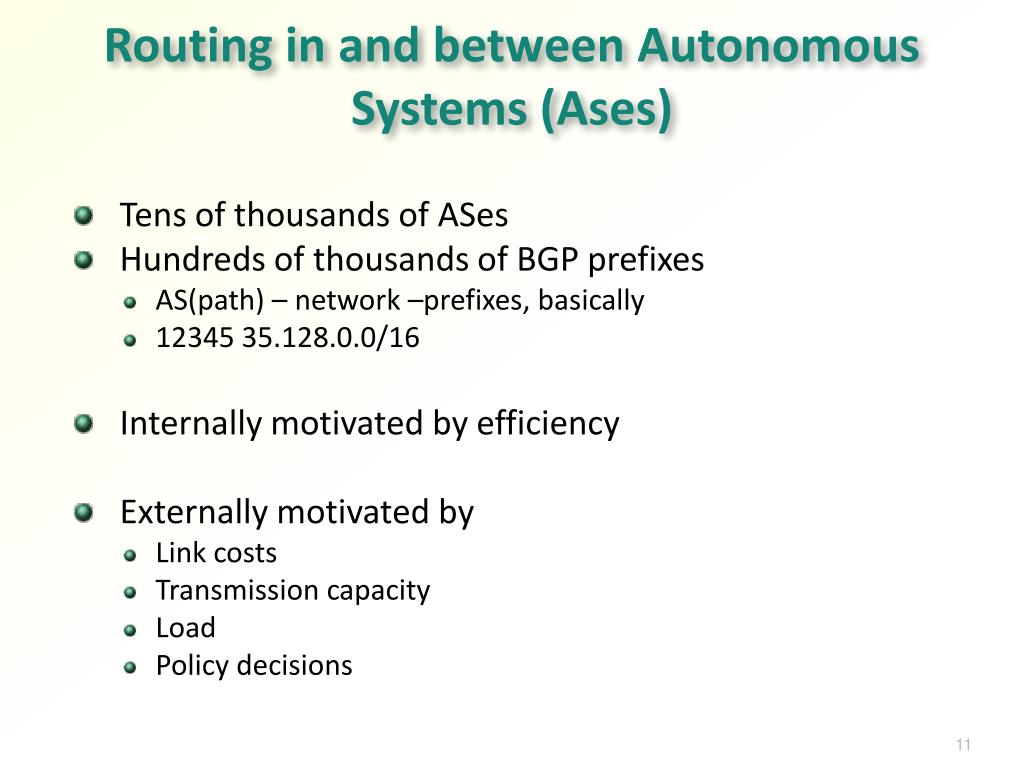 Routing in and between Autonomous Systems (Ases)

Tens of thousands of ASes
Hundreds of thousands of BGP prefixes
AS(path) – network –prefixes, basically
12345 35.128.0.0/16

Internally motivated by efficiency

Externally motivated by
Link costs
Transmission capacity
Load
Policy decisions

11